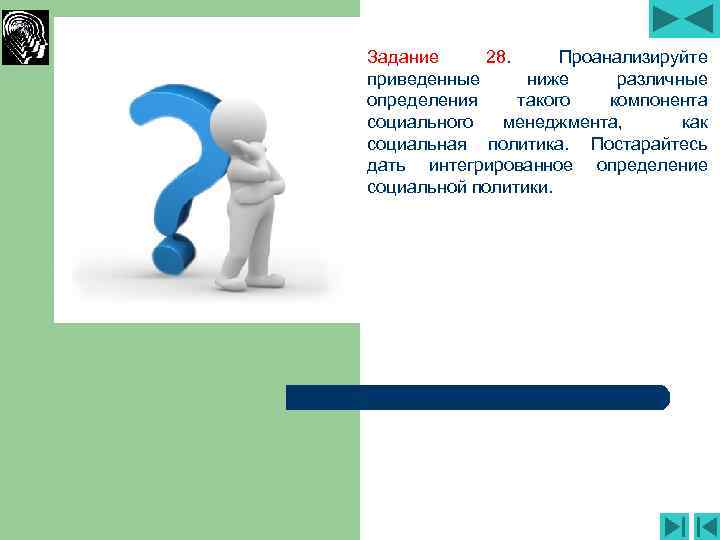 Задание 28. Проанализируйте приведенные ниже различные определения такого компонента социального менеджмента, как социальная политика. Постарайтесь дать интегрированное определение социальной политики.